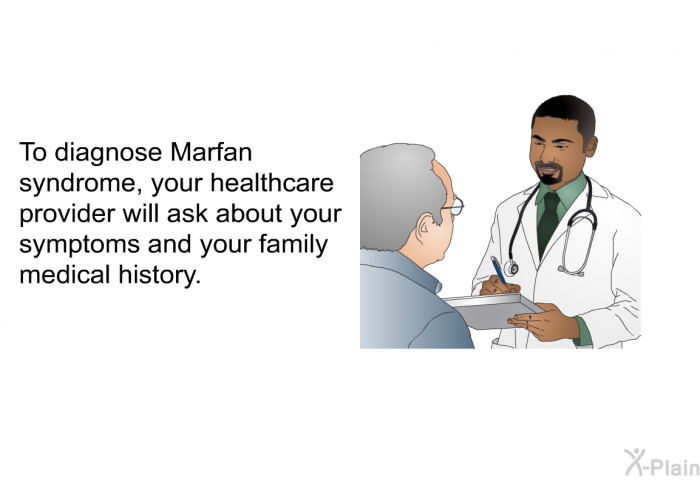 To diagnose Marfan syndrome, your healthcare provider will ask about your symptoms and your family medical history.

X-Plain